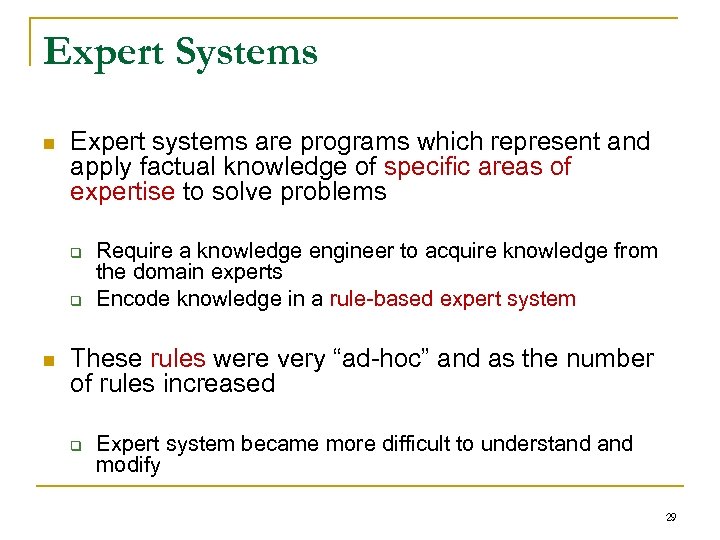 Expert Systems

Expert systems are programs which represent and apply factual knowledge of specific areas of expertise to solve problems

Require a knowledge engineer to acquire knowledge from the domain experts

Encode knowledge in a rule-based expert system

These rules were very “ad-hoc” and as the number of rules increased

Expert system became more difficult to understand and modify

29